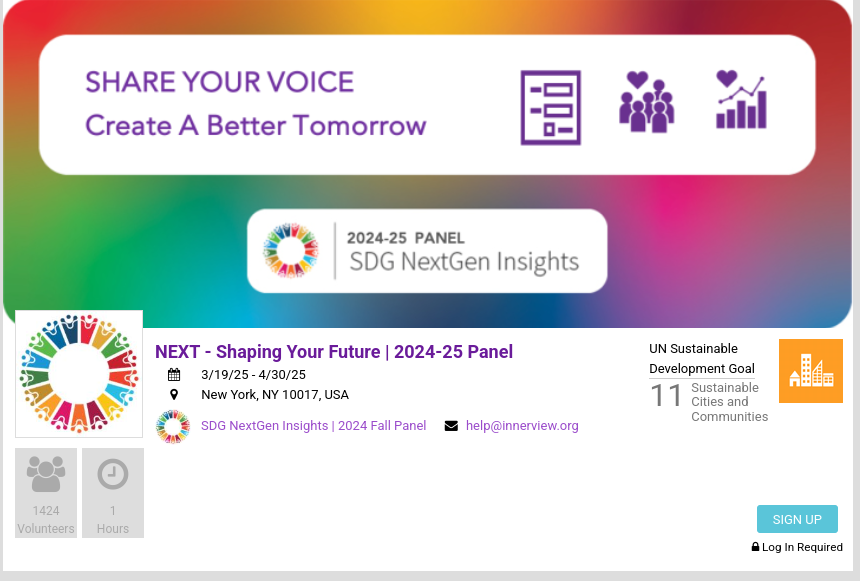 SHARE YOUR VOICE
Create A Better Tomorrow

2024-25 PANEL
SDG NextGen Insights

NEXT - Shaping Your Future | 2024-25 Panel

3/19/25 - 4/30/25

New York, NY 10017, USA

SDG NextGen Insights | 2024 Fall Panel

help@innerview.org

UN Sustainable Development Goal

11 Sustainable Cities and Communities

1424 Volunteers

1 Hours

SIGN UP

Log In Required